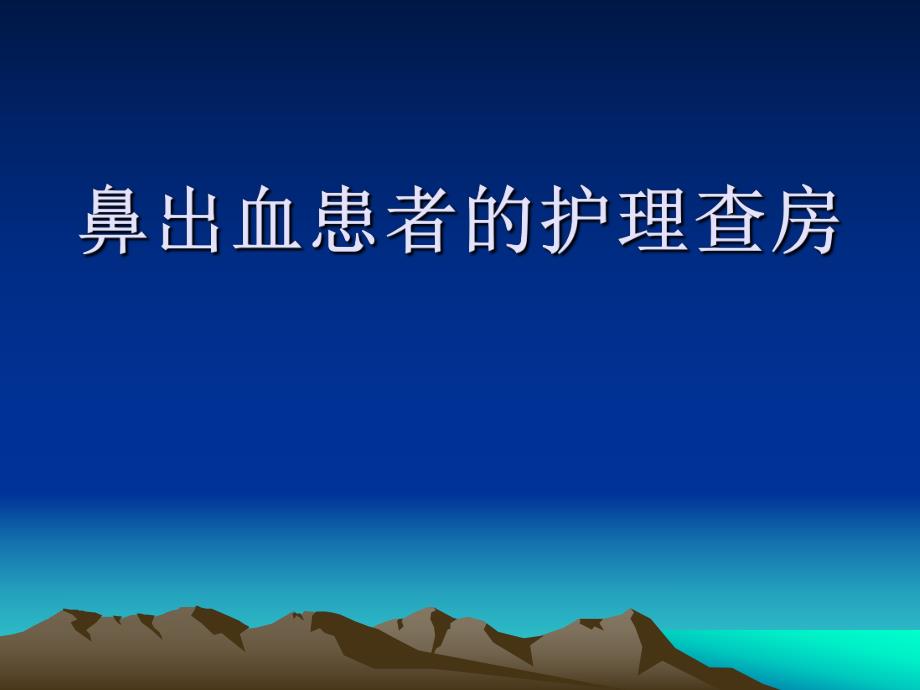 鼻出血患者的护理查房